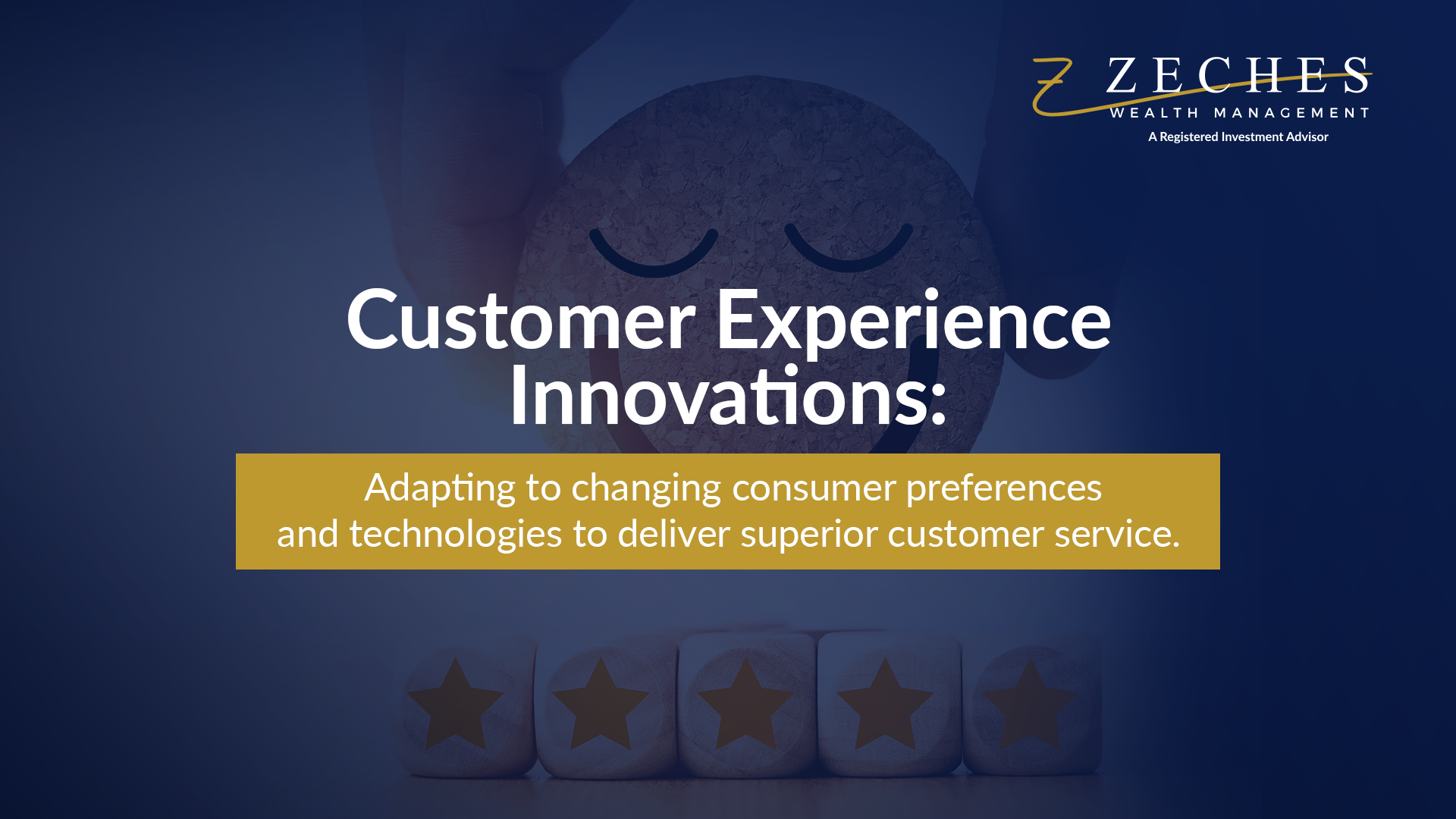 ZECHES
WEALTH MANAGEMENT
A Registered Investment Advisor

Customer Experience Innovations:

Adapting to changing consumer preferences and technologies to deliver superior customer service.